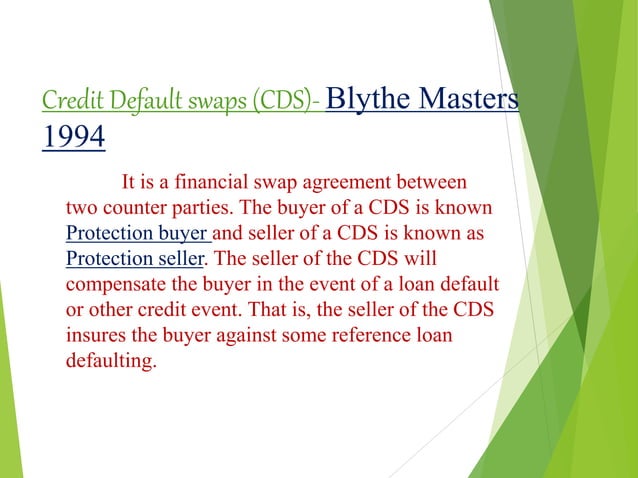 Credit Default swaps (CDS)- Blythe Masters 1994

It is a financial swap agreement between two counter parties. The buyer of a CDS is known Protection buyer and seller of a CDS is known as Protection seller. The seller of the CDS will compensate the buyer in the event of a loan default or other credit event. That is, the seller of the CDS insures the buyer against some reference loan defaulting.